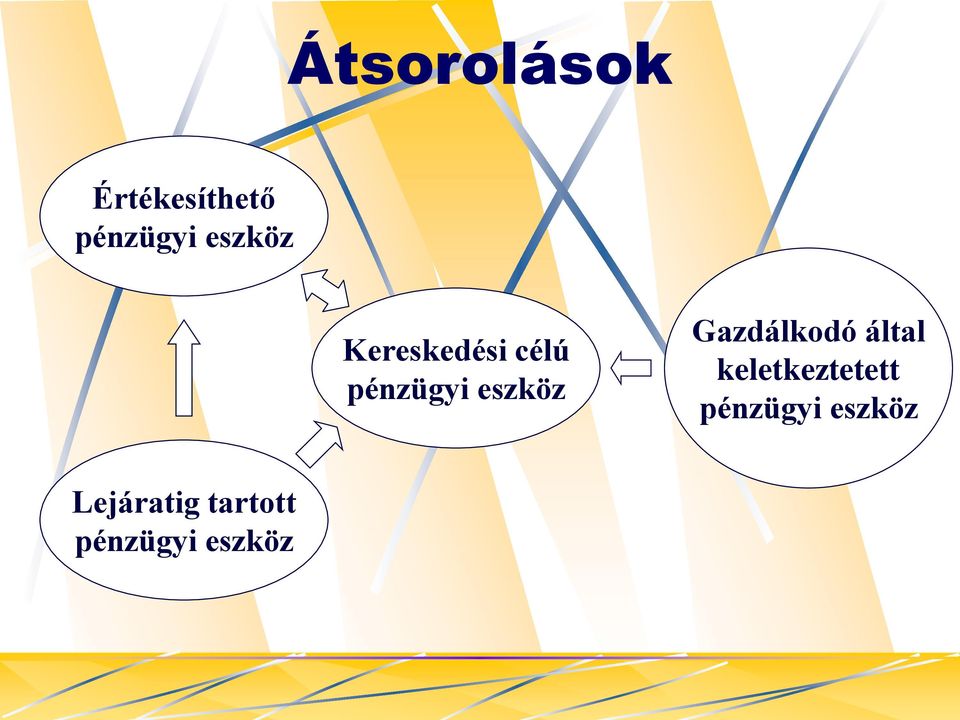 Átsorolások

Értékesíthető pénzügyi eszköz

Kereskedési célú pénzügyi eszköz

Gazdálkodó által keletkeztetett pénzügyi eszköz

Lejáratig tartott pénzügyi eszköz